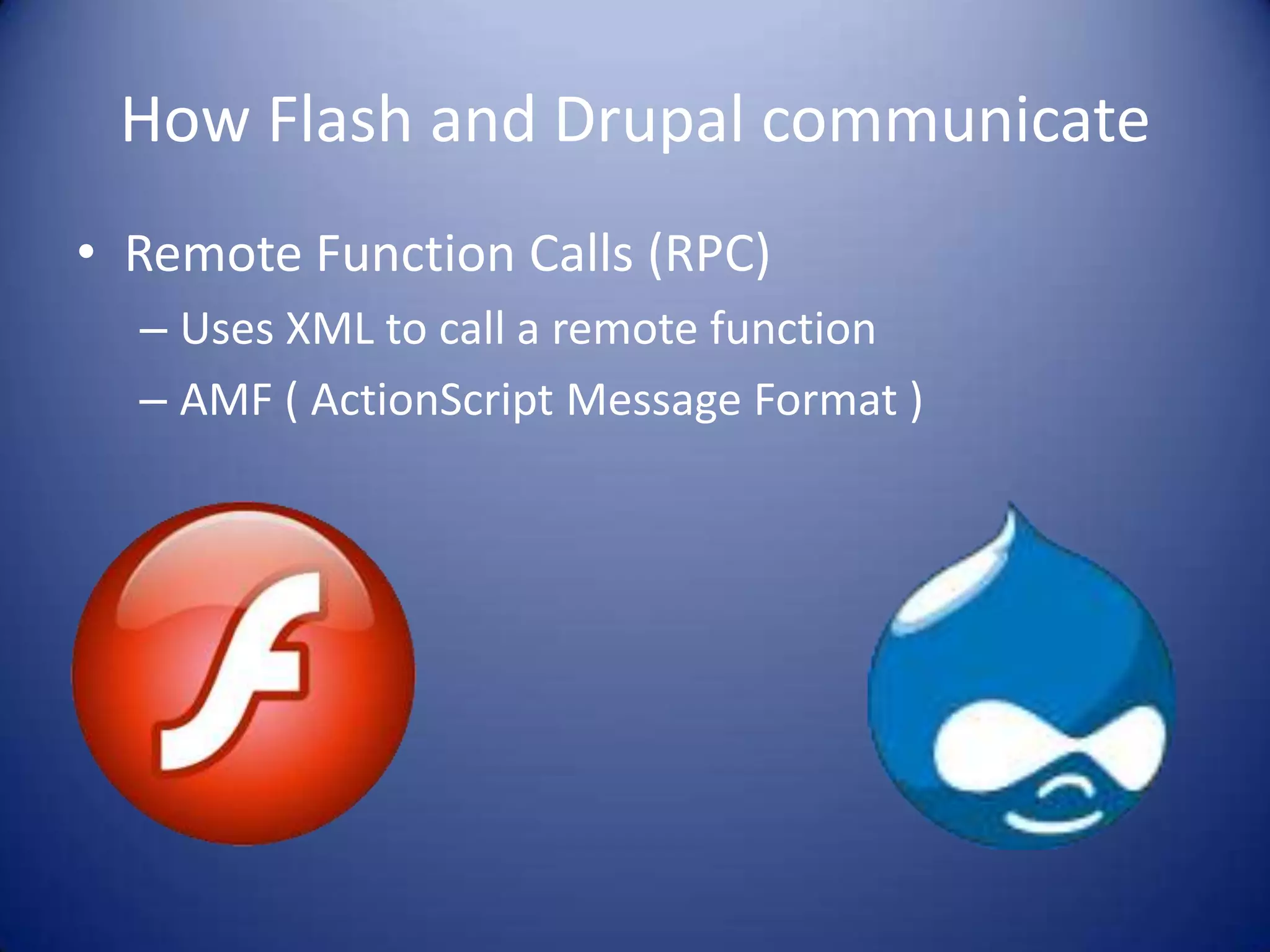 How Flash and Drupal communicate

• Remote Function Calls (RPC)
– Uses XML to call a remote function
– AMF ( ActionScript Message Format )